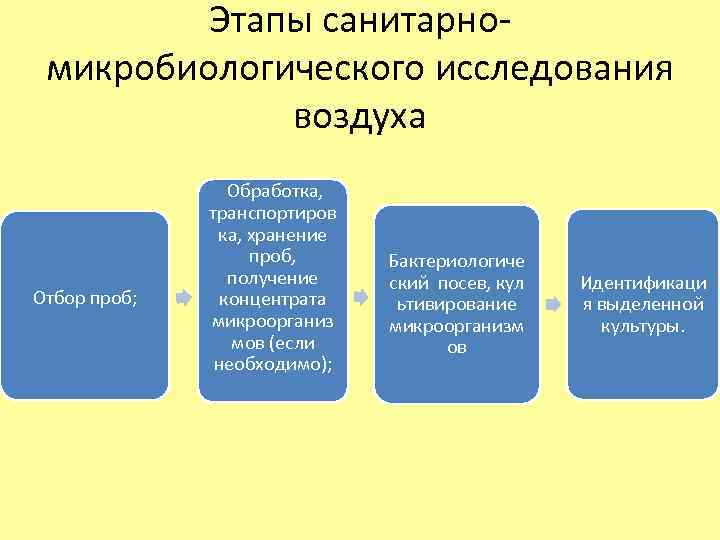 Этапы санитарно-микробиологического исследования воздуха

Отбор проб;

Обработка, транспортировка, хранение проб, получение концентрата микроорганизмов (если необходимо);

Бактериологический посев, культивирование микроорганизмов

Идентификация выделенной культуры.